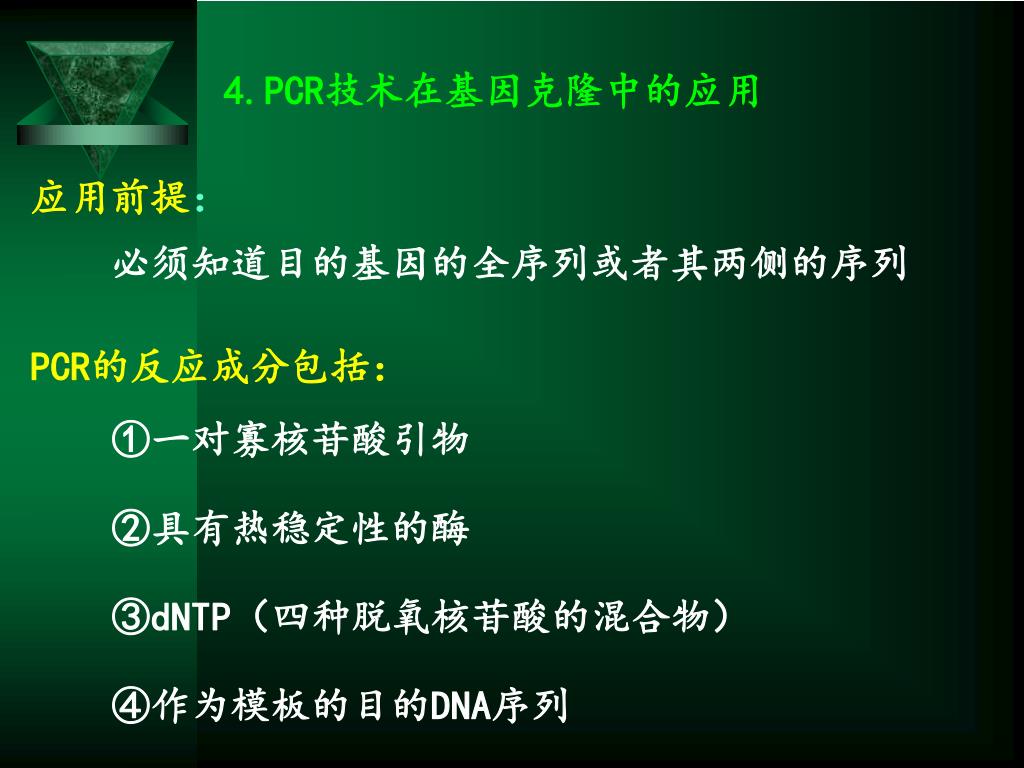 4.PCR技术在基因克隆中的应用

应用前提：

必须知道目的基因的全序列或者其两侧的序列

PCR的反应成分包括：

①一对寡核苷酸引物

②具有热稳定性的酶

③dNTP（四种脱氧核苷酸的混合物）

④作为模板的目的DNA序列